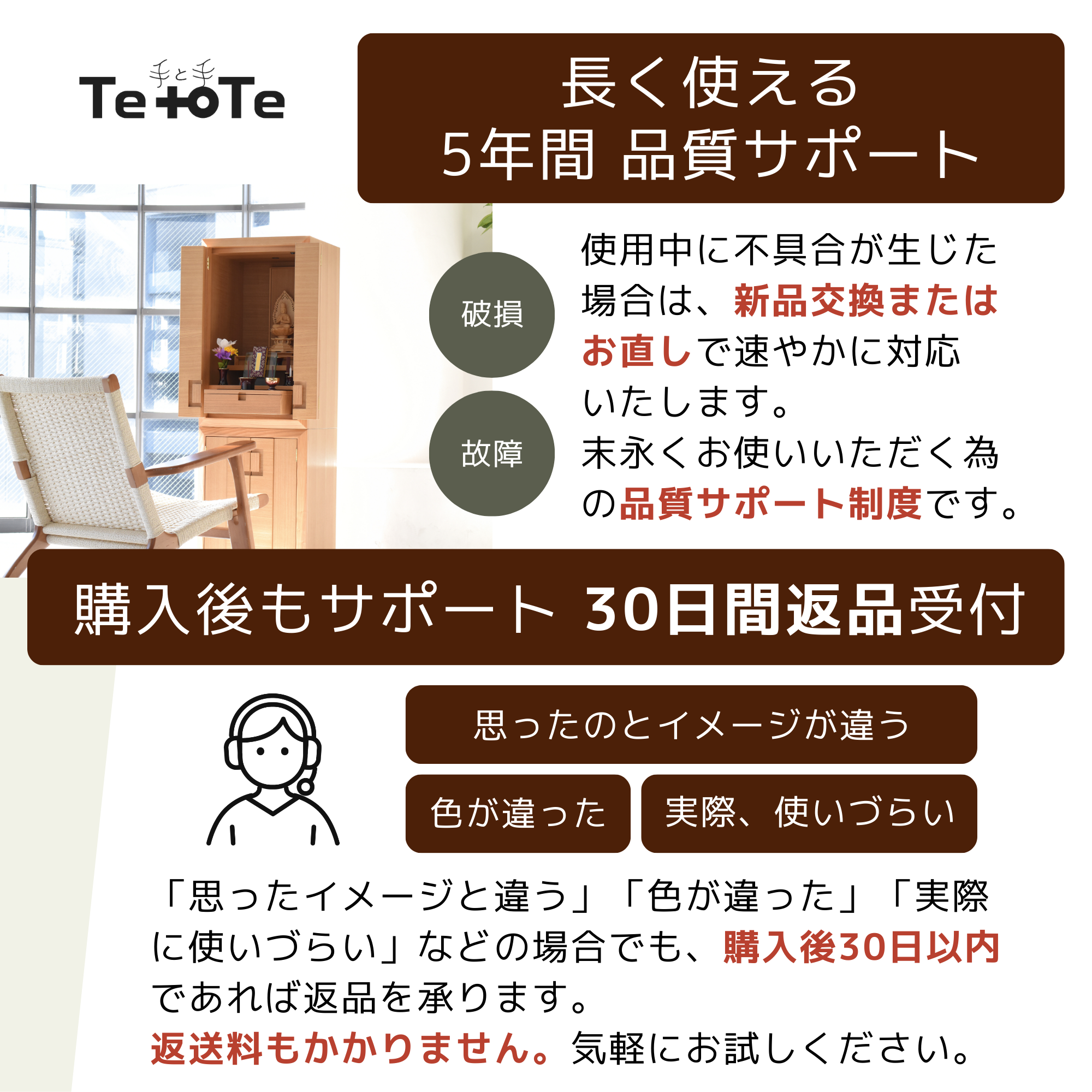 手と手
TetoTe

長く使える
5年間 品質サポート

破損

故障

使用中に不具合が生じた場合は、新品交換またはお直しで速やかに対応いたします。
末永くお使いいただく為の品質サポート制度です。

購入後もサポート 30日間返品受付

思ったのとイメージが違う

色が違った

実際、使いづらい

「思ったイメージと違う」「色が違った」「実際に使いづらい」などの場合でも、購入後30日以内であれば返品を承ります。
返送料もかかりません。気軽にお試しください。